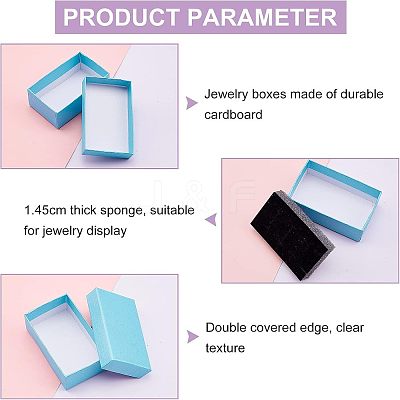 PRODUCT PARAMETER

Jewelry boxes made of durable cardboard

1.45cm thick sponge, suitable for jewelry display

Double covered edge, clear texture